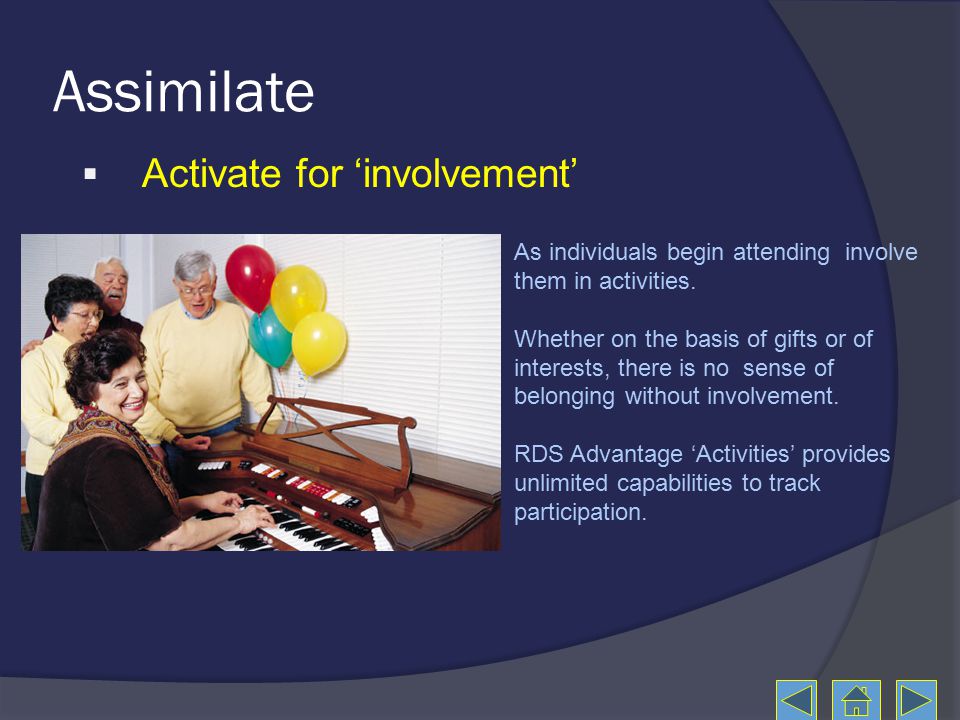 Assimilate

▪ Activate for ‘involvement’

As individuals begin attending involve them in activities.

Whether on the basis of gifts or of interests, there is no sense of belonging without involvement.

RDS Advantage ‘Activities’ provides unlimited capabilities to track participation.